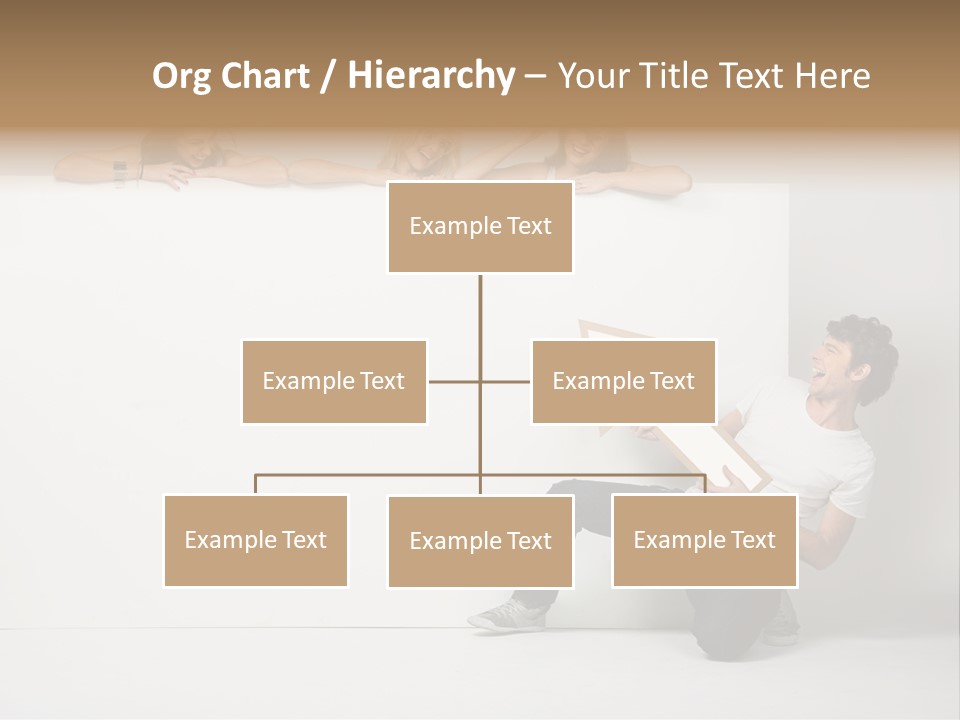 Org Chart / Hierarchy – Your Title Text Here

Example Text

Example Text

Example Text

Example Text

Example Text

Example Text